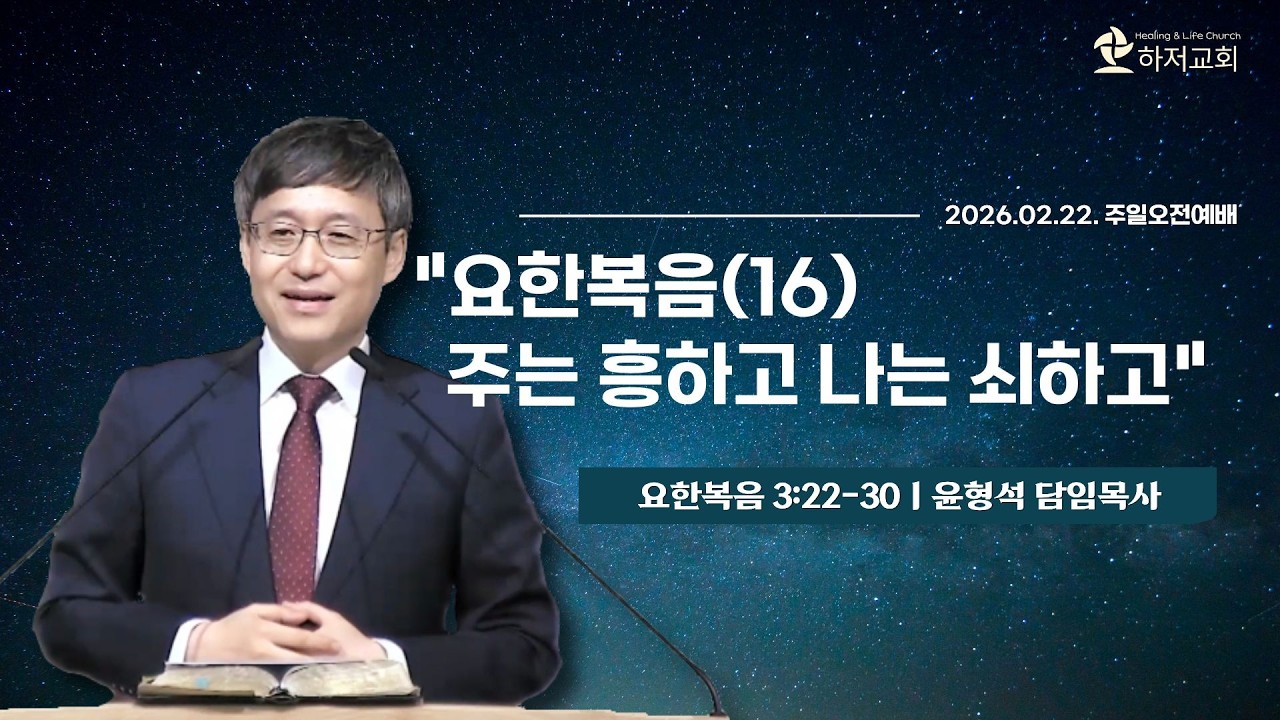 Healing & Life Church
하저교회

2026.02.22. 주일오전예배

"요한복음(16)
주는 흥하고 나는 쇠하고"

요한복음 3:22-30 | 윤형석 담임목사